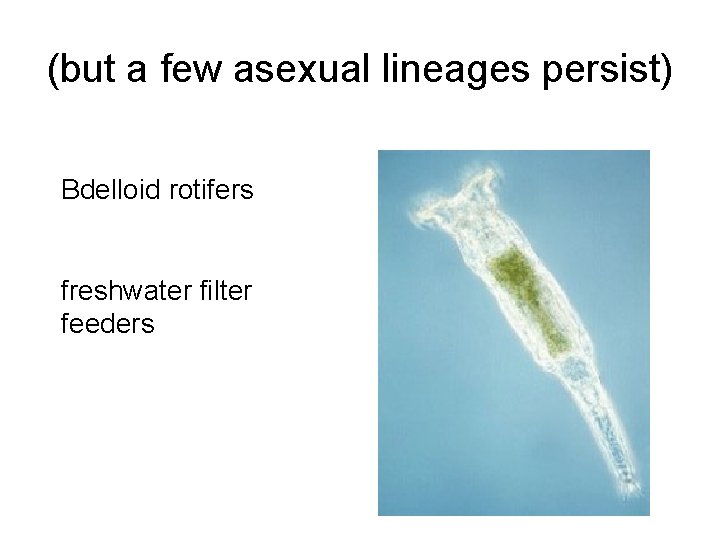 (but a few asexual lineages persist)

Bdelloid rotifers

freshwater filter feeders